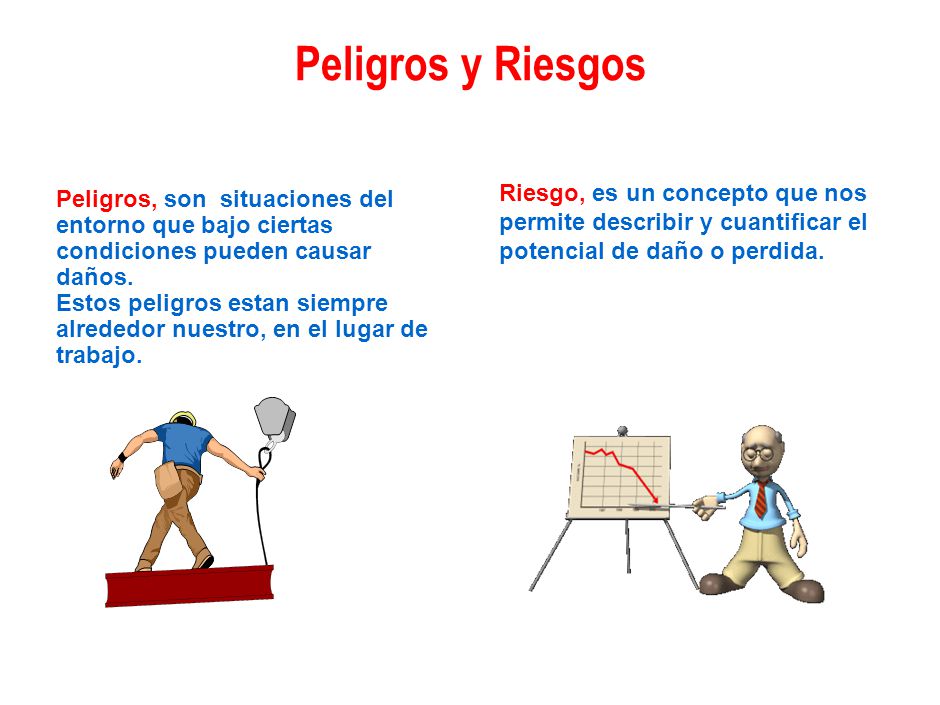 Peligros y Riesgos

Peligros, son situaciones del entorno que bajo ciertas condiciones pueden causar daños.
Estos peligros estan siempre alrededor nuestro, en el lugar de trabajo.

Riesgo, es un concepto que nos permite describir y cuantificar el potencial de daño o perdida.